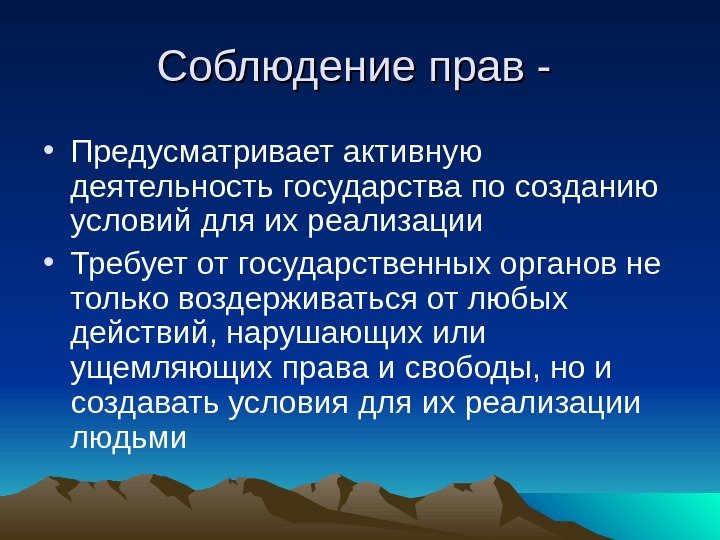 Соблюдение прав -

• Предусматривает активную деятельность государства по созданию условий для их реализации

• Требует от государственных органов не только воздерживаться от любых действий, нарушающих или ущемляющих права и свободы, но и создавать условия для их реализации людьми